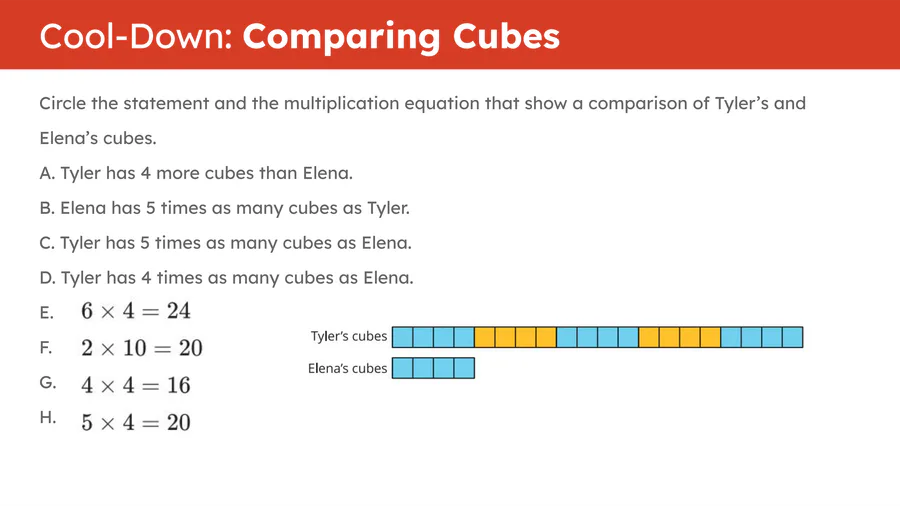 Cool-Down: Comparing Cubes

Circle the statement and the multiplication equation that show a comparison of Tyler's and Elena's cubes.

A. Tyler has 4 more cubes than Elena.

B. Elena has 5 times as many cubes as Tyler.

C. Tyler has 5 times as many cubes as Elena.

D. Tyler has 4 times as many cubes as Elena.

E. $6 \times 4 = 24$

F. $2 \times 10 = 20$

G. $4 \times 4 = 16$

H. $5 \times 4 = 20$

Tyler's cubes

Elena's cubes